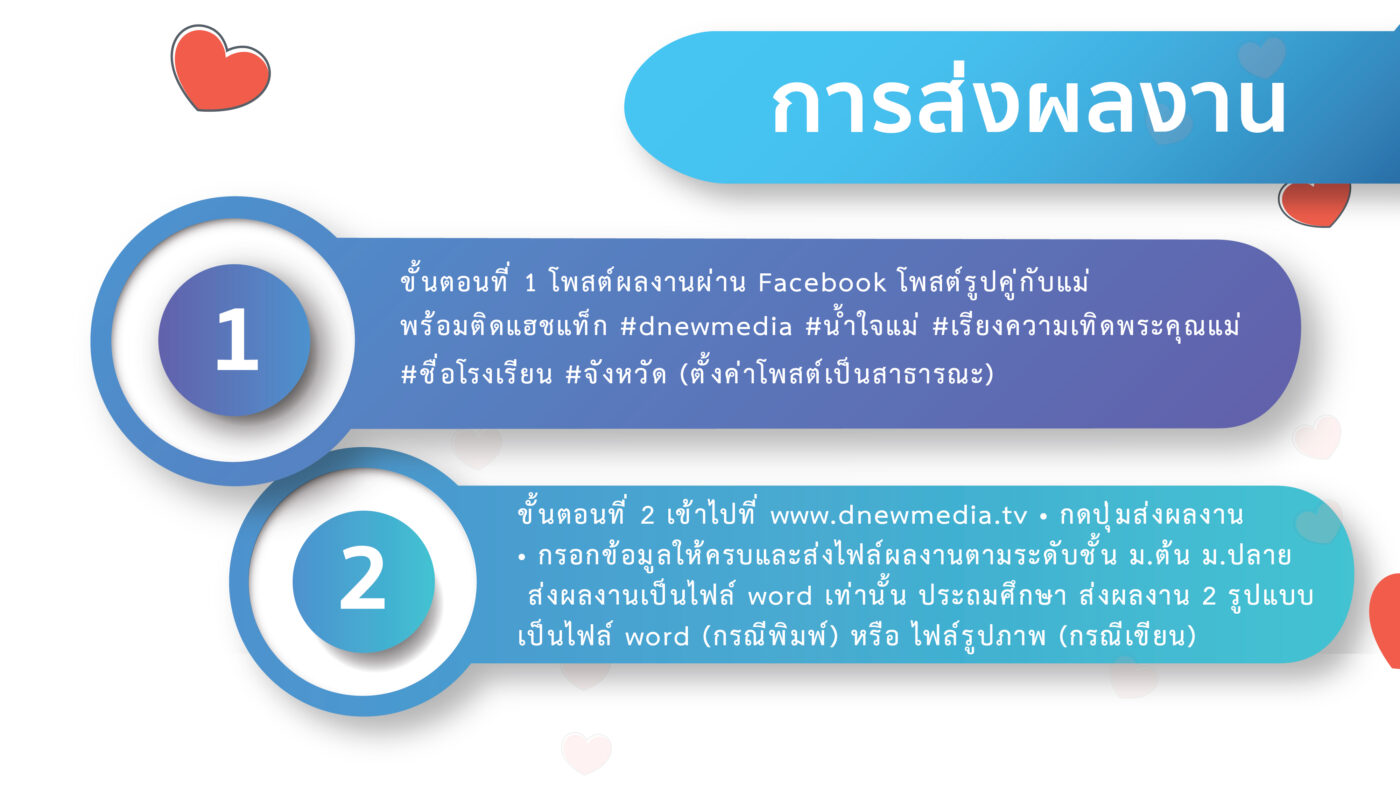 การส่งผลงาน

1

ขั้นตอนที่ 1 โพสต์ผลงานผ่าน Facebook โพสต์รูปคู่กับแม่ พร้อมติดแฮชแท็ก #dnewmedia #น้ำใจแม่ #เรียงความเทิดพระคุณแม่ #ชื่อโรงเรียน #จังหวัด (ตั้งค่าโพสต์เป็นสาธารณะ)

2

ขั้นตอนที่ 2 เข้าไปที่ www.dnewmedia.tv • กดปุ่มส่งผลงาน • กรอกข้อมูลให้ครบและส่งไฟล์ผลงานตามระดับชั้น ม.ต้น ม.ปลาย ส่งผลงานเป็นไฟล์ word เท่านั้น ประถมศึกษา ส่งผลงาน 2 รูปแบบ เป็นไฟล์ word (กรณีพิมพ์) หรือ ไฟล์รูปภาพ (กรณีเขียน)